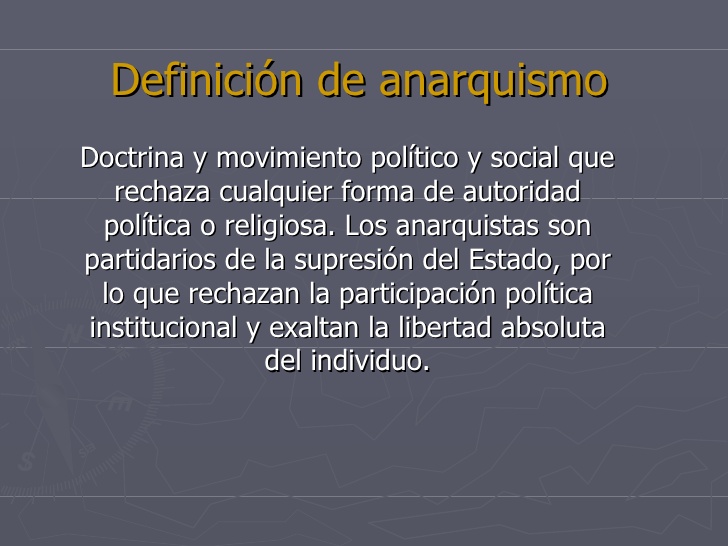 Definición de anarquismo

Doctrina y movimiento político y social que rechaza cualquier forma de autoridad política o religiosa. Los anarquistas son partidarios de la supresión del Estado, por lo que rechazan la participación política institucional y exaltan la libertad absoluta del individuo.